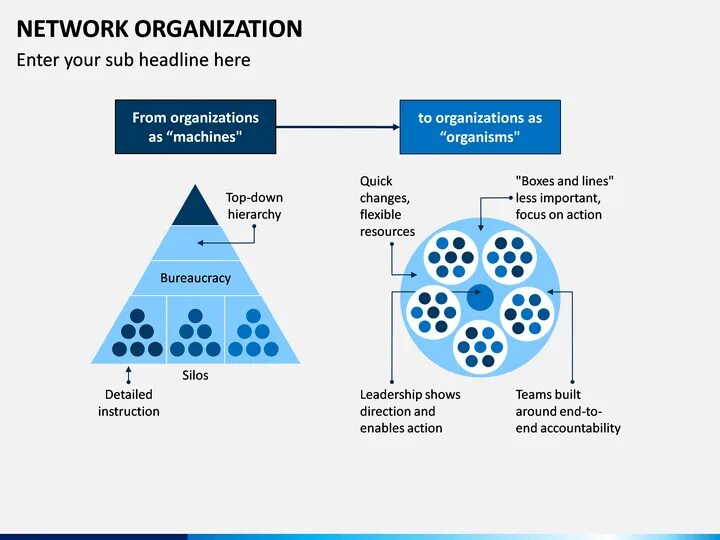 NETWORK ORGANIZATION

Enter your sub headline here

From organizations as “machines"

to organizations as “organisms"

Top-down hierarchy

Bureaucracy

Silos

Detailed instruction

Quick changes, flexible resources

"Boxes and lines" less important, focus on action

Leadership shows direction and enables action

Teams built around end-to-end accountability